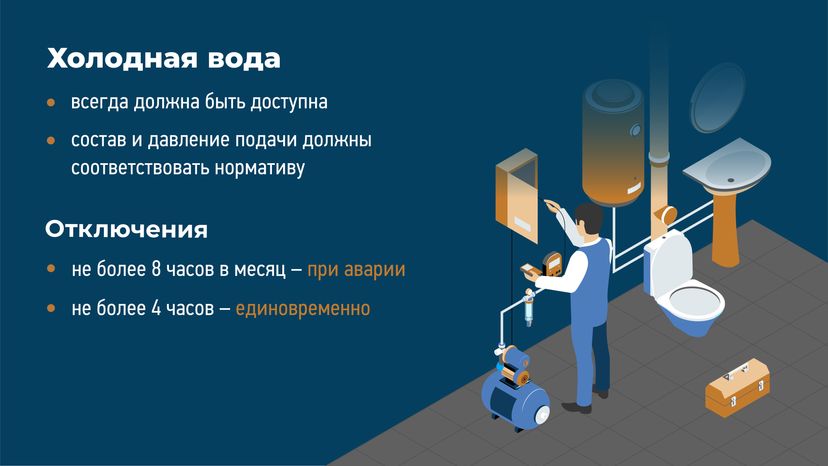 Холодная вода

• всегда должна быть доступна

• состав и давление подачи должны соответствовать нормативу

Отключения

• не более 8 часов в месяц – при аварии

• не более 4 часов – единовременно